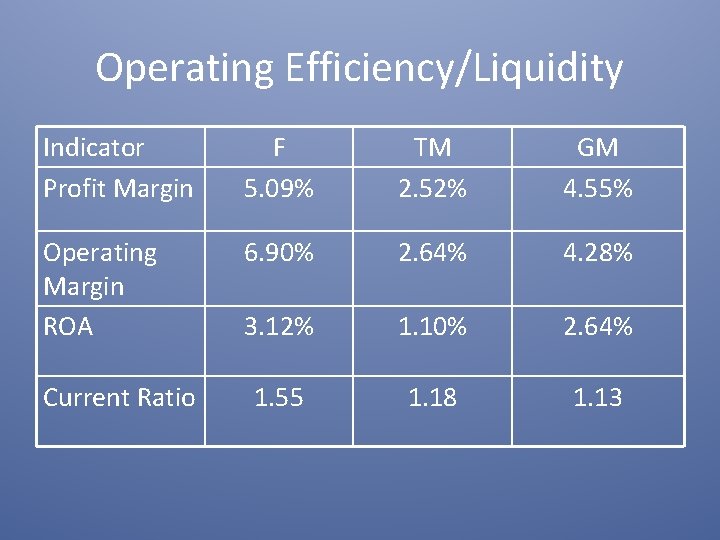 Operating Efficiency/Liquidity

| Indicator | F | TM | GM |
|---|---|---|---|
| Profit Margin | 5.09% | 2.52% | 4.55% |
| Operating Margin | 6.90% | 2.64% | 4.28% |
| ROA | 3.12% | 1.10% | 2.64% |
| Current Ratio | 1.55 | 1.18 | 1.13 |